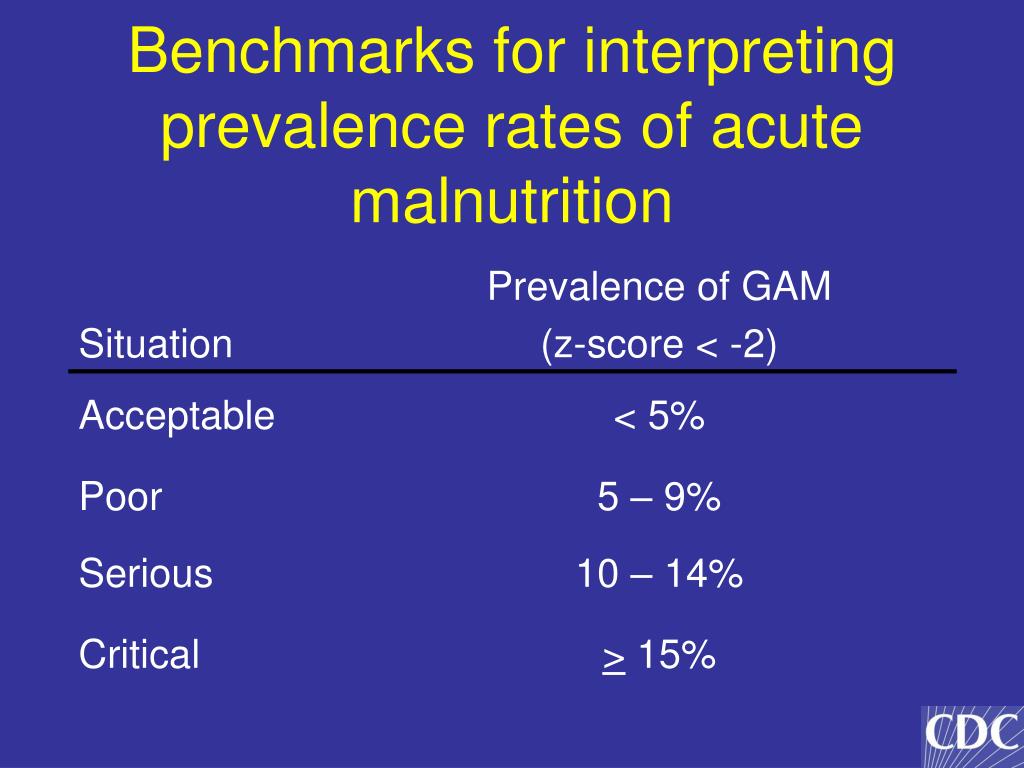 Benchmarks for interpreting prevalence rates of acute malnutrition

| Situation | Prevalence of GAM (z-score < -2) |
|---|---|
| Acceptable | < 5% |
| Poor | 5 – 9% |
| Serious | 10 – 14% |
| Critical | $\geq$ 15% |

CDC